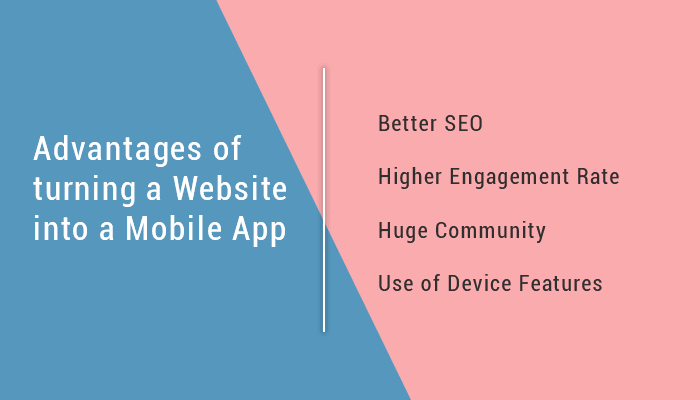 Advantages of turning a Website into a Mobile App

Better SEO

Higher Engagement Rate

Huge Community

Use of Device Features